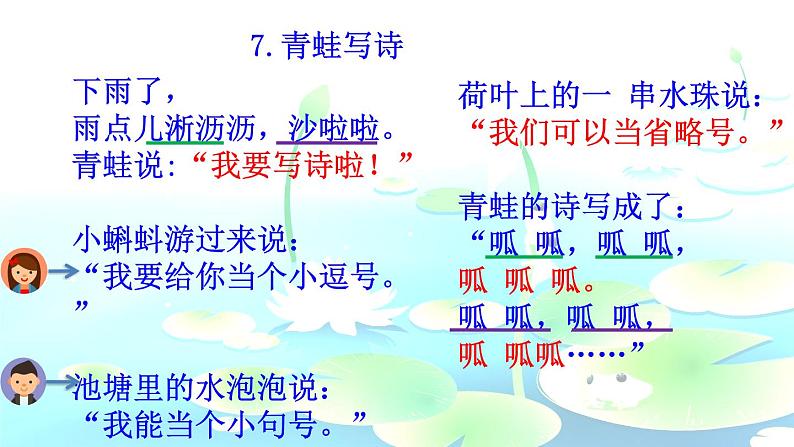 7. 青蛙写诗

下雨了，
雨点儿淅沥沥，沙啦啦。
青蛙说:“我要写诗啦！”

小蝌蚪游过来说：
“我要给你当个小逗号。”

池塘里的水泡泡说：
“我能当个小句号。”

荷叶上的一 串水珠说：
“我们可以当省略号。”

青蛙的诗写成了：
“呱 呱，呱 呱，
呱 呱 呱。
呱 呱，呱 呱，
呱 呱呱……”